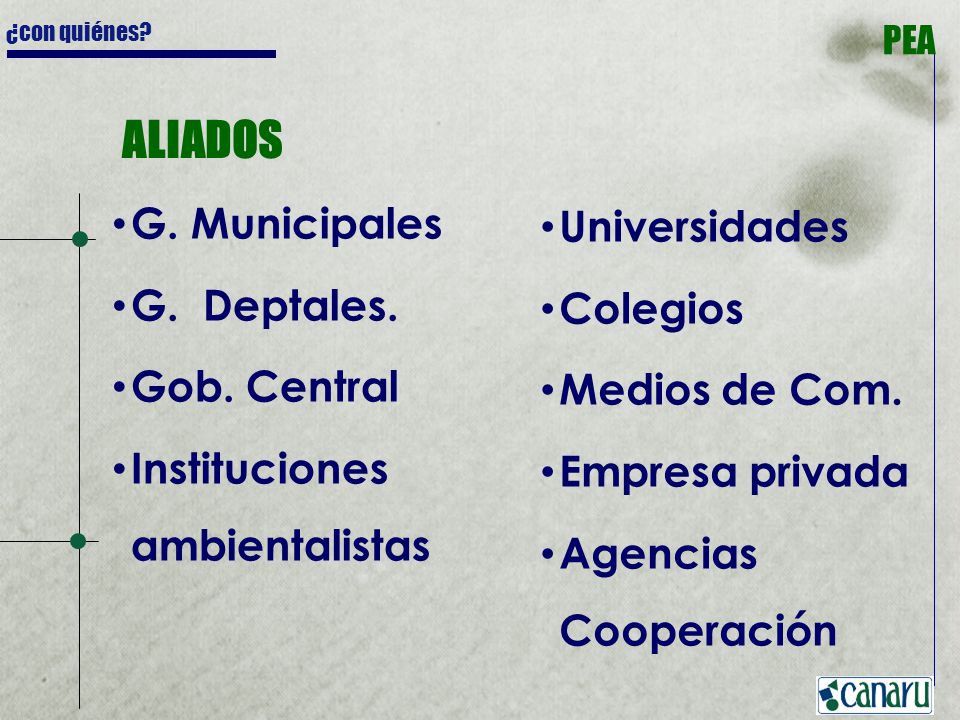 ¿con quiénes?

PEA

ALIADOS

•G. Municipales
•G. Deptales.
•Gob. Central
•Instituciones ambientalistas

•Universidades
•Colegios
•Medios de Com.
•Empresa privada
•Agencias Cooperación

canaru